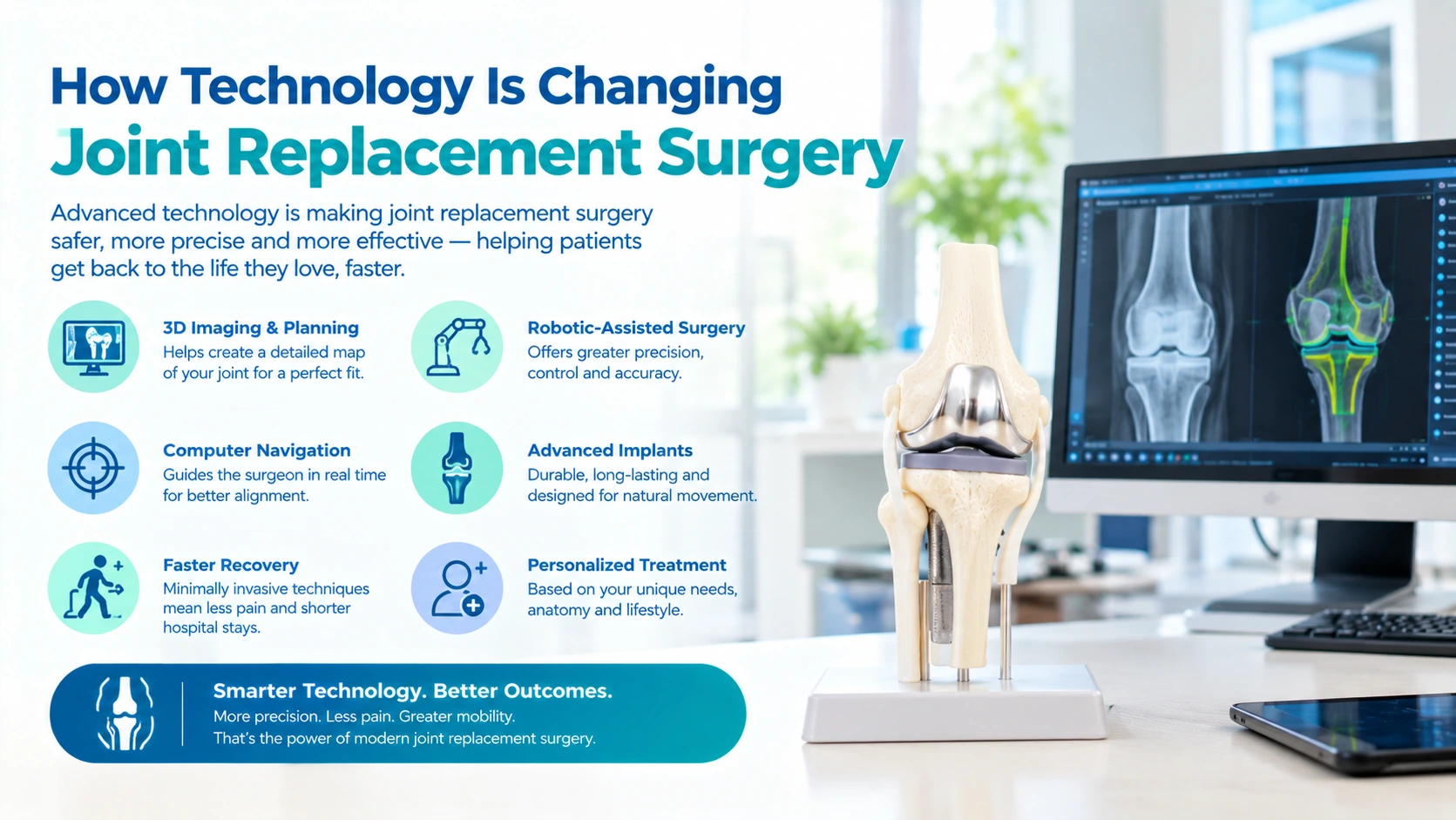 How Technology Is Changing
Joint Replacement Surgery

Advanced technology is making joint replacement surgery safer, more precise and more effective — helping patients get back to the life they love, faster.

3D Imaging & Planning
Helps create a detailed map of your joint for a perfect fit.

Computer Navigation
Guides the surgeon in real time for better alignment.

Faster Recovery
Minimally invasive techniques mean less pain and shorter hospital stays.

Robotic-Assisted Surgery
Offers greater precision, control and accuracy.

Advanced Implants
Durable, long-lasting and designed for natural movement.

Personalized Treatment
Based on your unique needs, anatomy and lifestyle.

Smarter Technology. Better Outcomes.
More precision. Less pain. Greater mobility.
That's the power of modern joint replacement surgery.